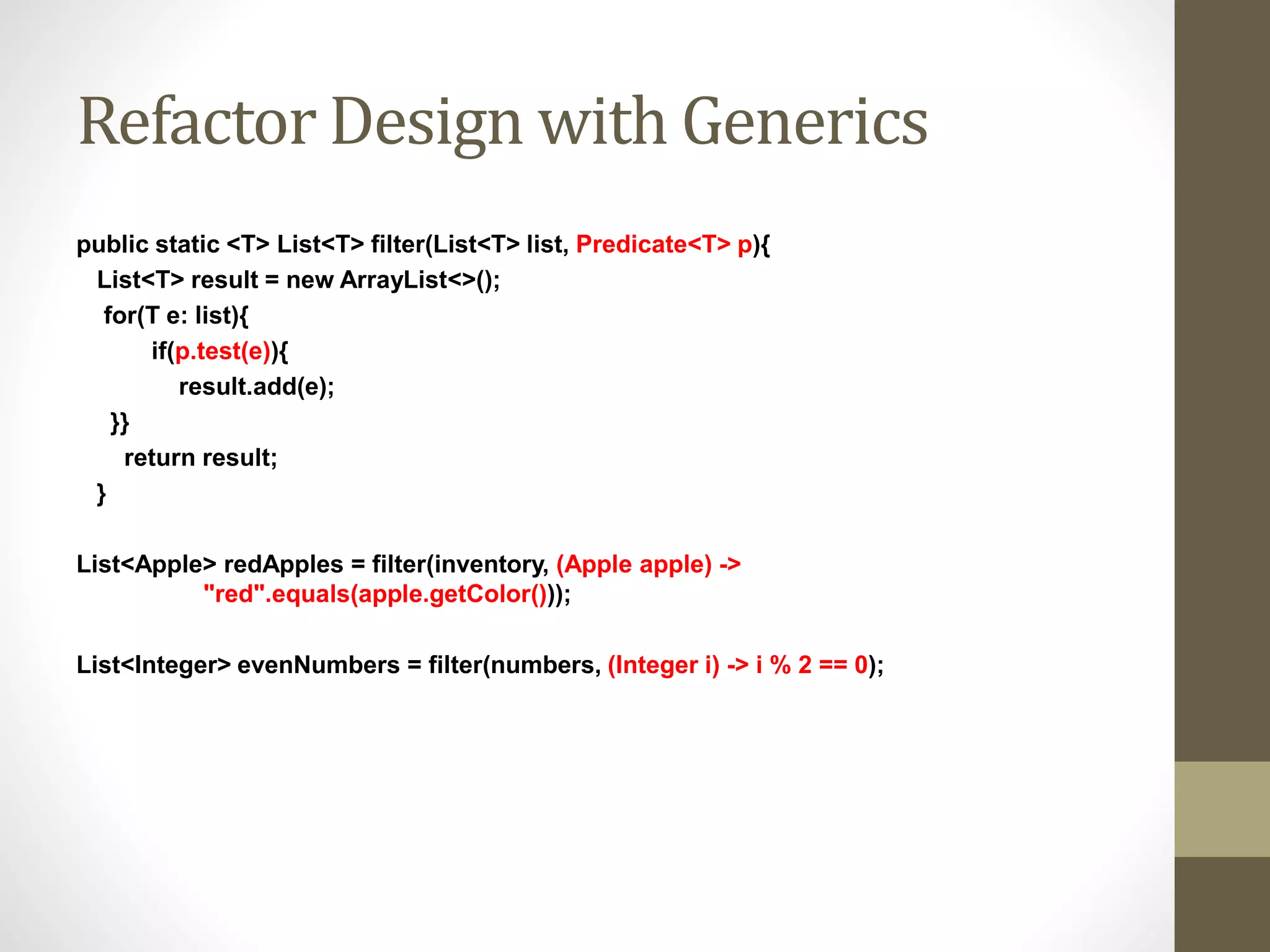 Refactor Design with Generics

public static <T> List<T> filter(List<T> list, Predicate<T> p){
List<T> result = new ArrayList<>();
for(T e: list){
if(p.test(e)){
result.add(e);
}}
return result;
}

List<Apple> redApples = filter(inventory, (Apple apple) -> "red".equals(apple.getColor()));

List<Integer> evenNumbers = filter(numbers, (Integer i) -> i % 2 == 0);